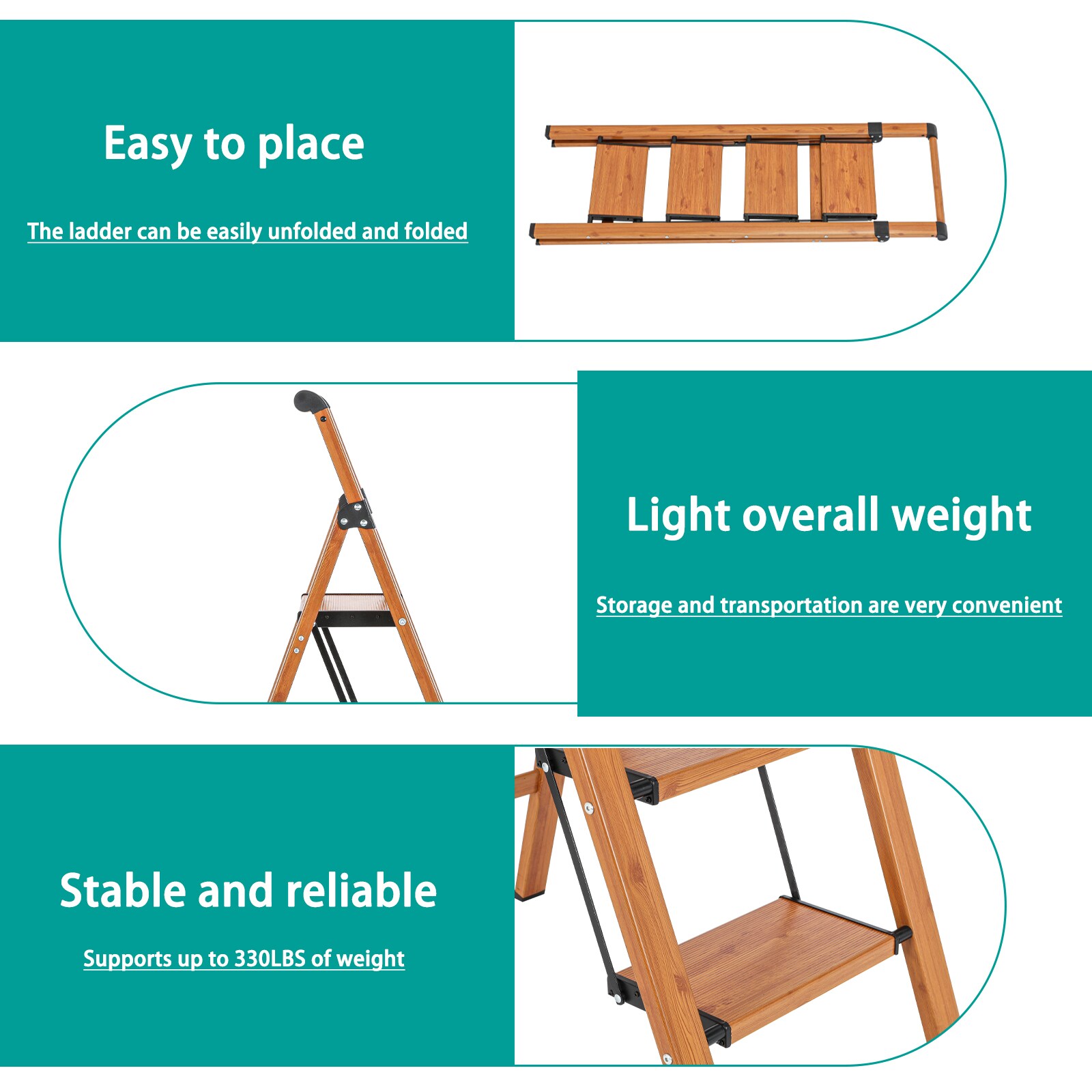 Easy to place

The ladder can be easily unfolded and folded

Light overall weight

Storage and transportation are very convenient

Stable and reliable

Supports up to 330LBS of weight